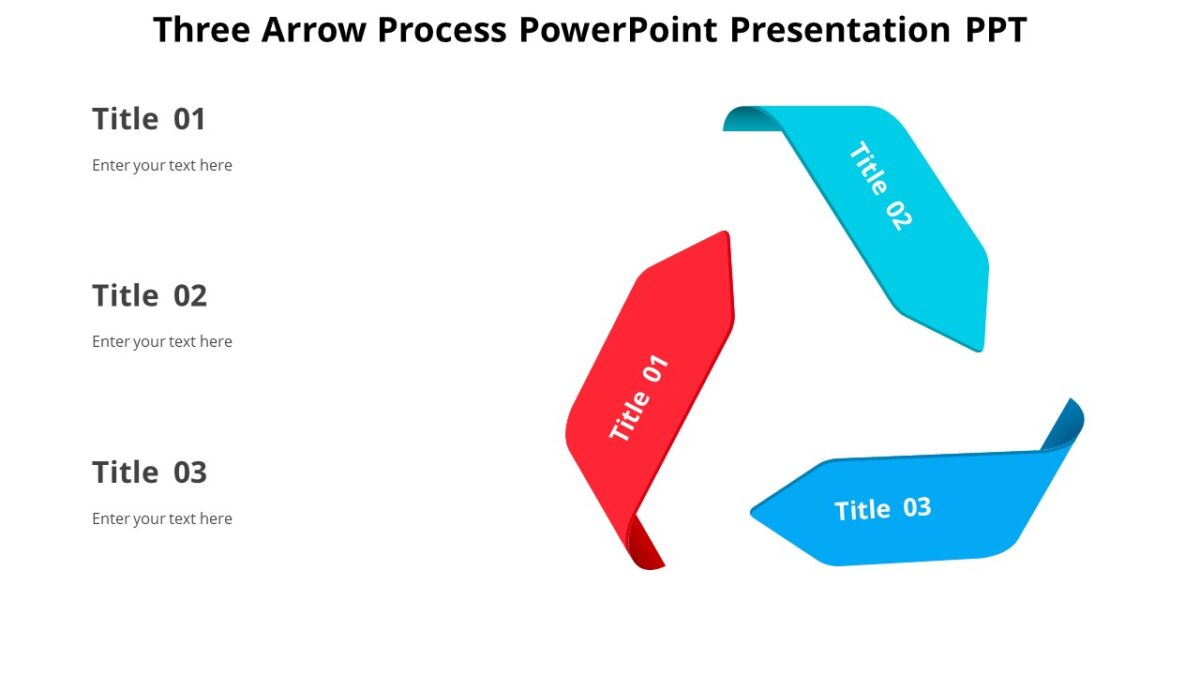 Three Arrow Process PowerPoint Presentation PPT

Title 01

Enter your text here

Title 02

Enter your text here

Title 03

Enter your text here

Title 02

Title 01

Title 03